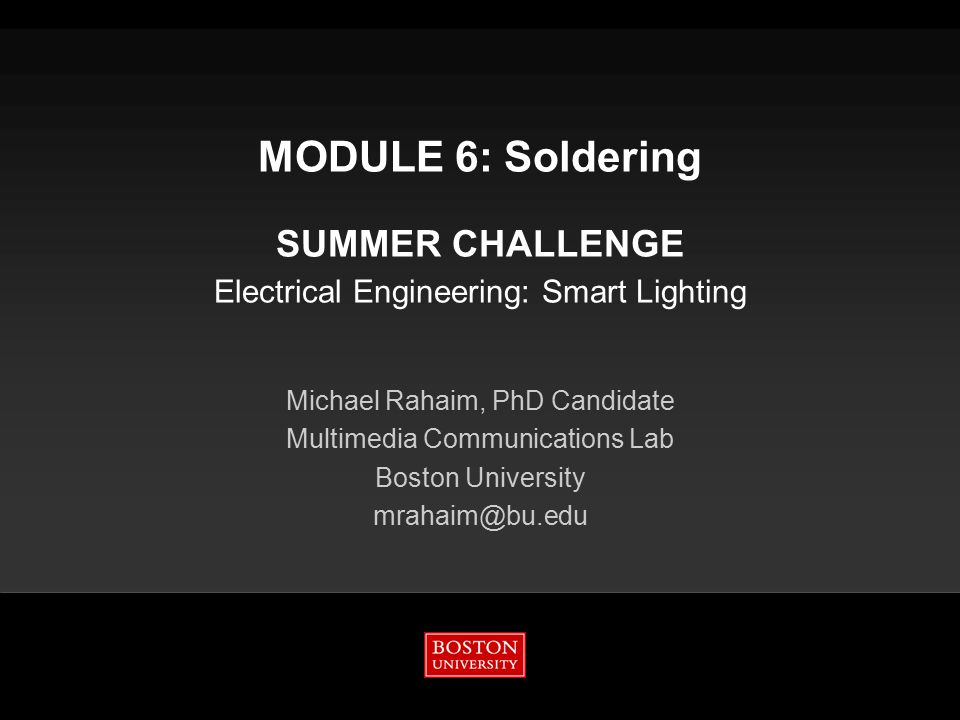 MODULE 6: Soldering

SUMMER CHALLENGE
Electrical Engineering: Smart Lighting

Michael Rahaim, PhD Candidate
Multimedia Communications Lab
Boston University
mrahaim@bu.edu

BOSTON UNIVERSITY